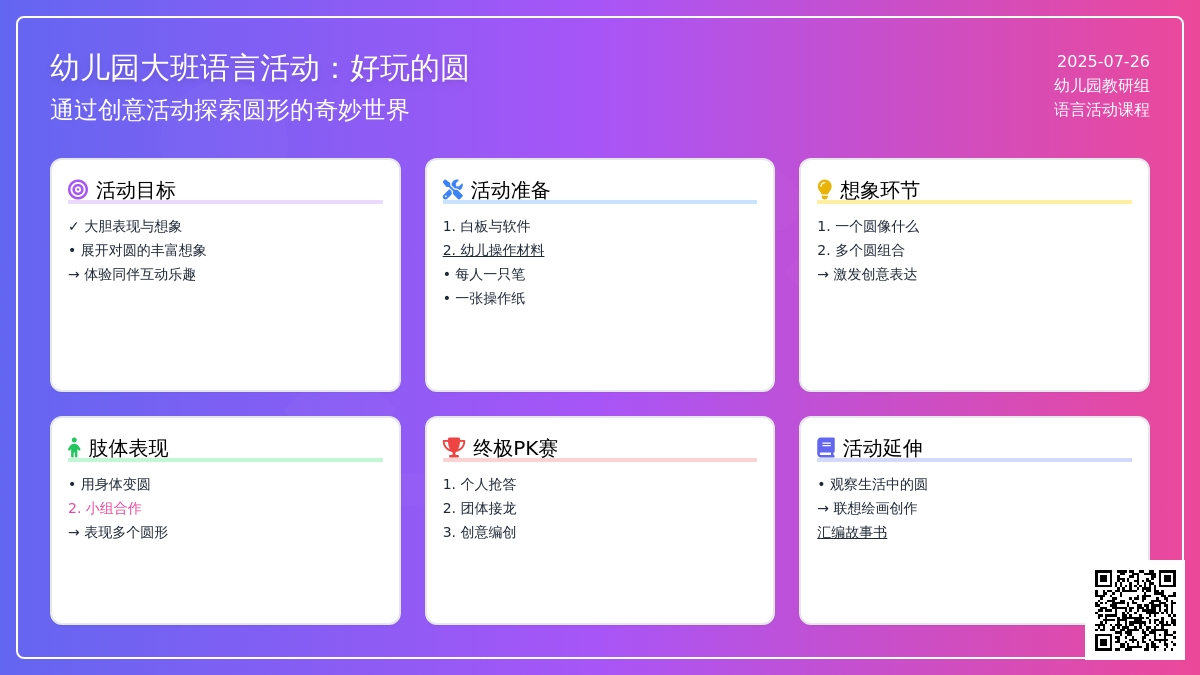 幼儿园大班语言活动：好玩的圆
通过创意活动探索圆形的奇妙世界

2025-07-26
幼儿园教研组
语言活动课程

活动目标
✓ 大胆表现与想象
• 展开对圆的丰富想象
→ 体验同伴互动乐趣

活动准备
1. 白板与软件
2. 幼儿操作材料
• 每人一只笔
• 一张操作纸

想象环节
1. 一个圆像什么
2. 多个圆组合
→ 激发创意表达

肢体表现
• 用身体变圆
2. 小组合作
→ 表现多个圆形

终极PK赛
1. 个人抢答
2. 团体接龙
3. 创意编创

活动延伸
• 观察生活中的圆
→ 联想绘画创作
汇编故事书